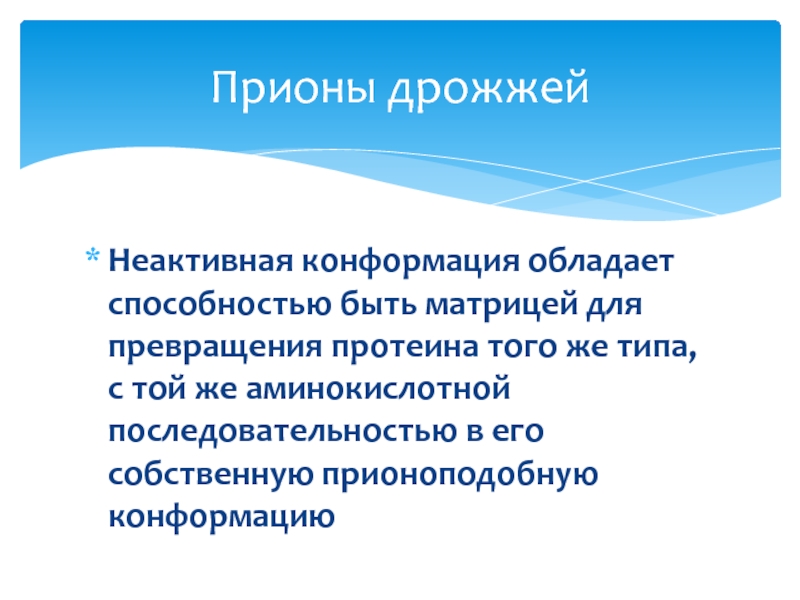 Прионы дрожжей

* Неактивная конформация обладает способностью быть матрицей для превращения протеина того же типа, с той же аминокислотной последовательностью в его собственную прионоподобную конформацию